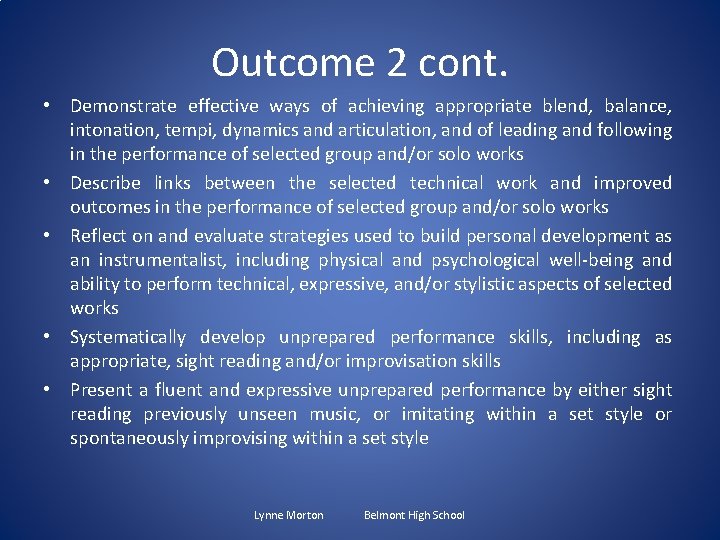 Outcome 2 cont.

• Demonstrate effective ways of achieving appropriate blend, balance, intonation, tempi, dynamics and articulation, and of leading and following in the performance of selected group and/or solo works

• Describe links between the selected technical work and improved outcomes in the performance of selected group and/or solo works

• Reflect on and evaluate strategies used to build personal development as an instrumentalist, including physical and psychological well-being and ability to perform technical, expressive, and/or stylistic aspects of selected works

• Systematically develop unprepared performance skills, including as appropriate, sight reading and/or improvisation skills

• Present a fluent and expressive unprepared performance by either sight reading previously unseen music, or imitating within a set style or spontaneously improvising within a set style

Lynne Morton Belmont High School